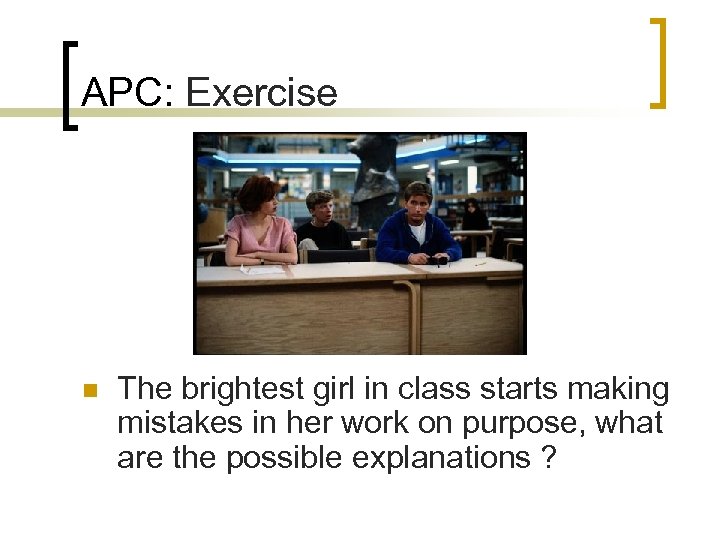 APC: Exercise

The brightest girl in class starts making mistakes in her work on purpose, what are the possible explanations ?